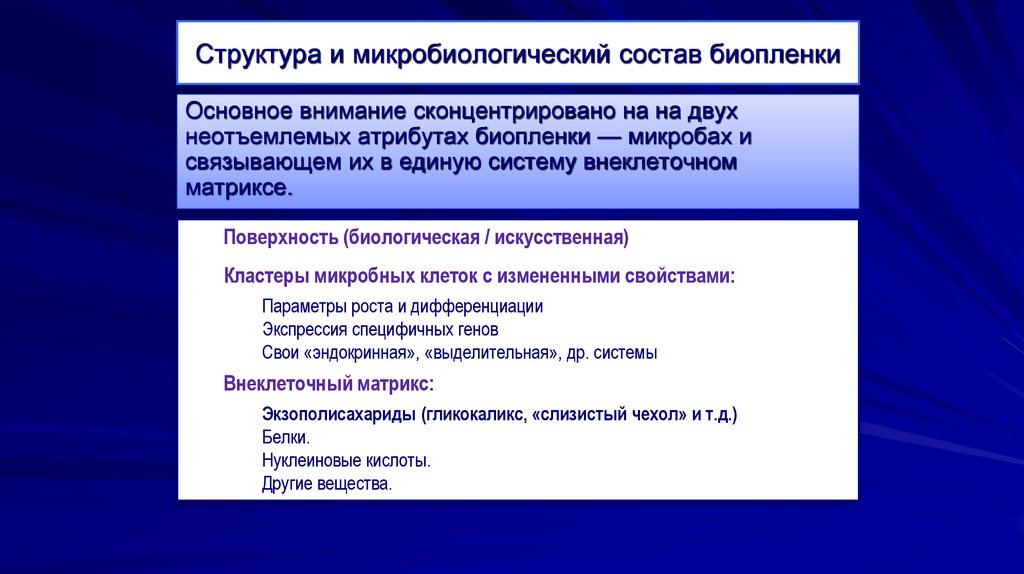 Структура и микробиологический состав биопленки

Основное внимание сконцентрировано на на двух неотъемлемых атрибутах биопленки — микробах и связывающем их в единую систему внеклеточном матриксе.

Поверхность (биологическая / искусственная)

Кластеры микробных клеток с измененными свойствами:

Параметры роста и дифференциации
Экспрессия специфичных генов
Свои «эндокринная», «выделительная», др. системы

Внеклеточный матрикс:

Экзополисахариды (гликокаликс, «слизистый чехол» и т.д.)
Белки.
Нуклеиновые кислоты.
Другие вещества.